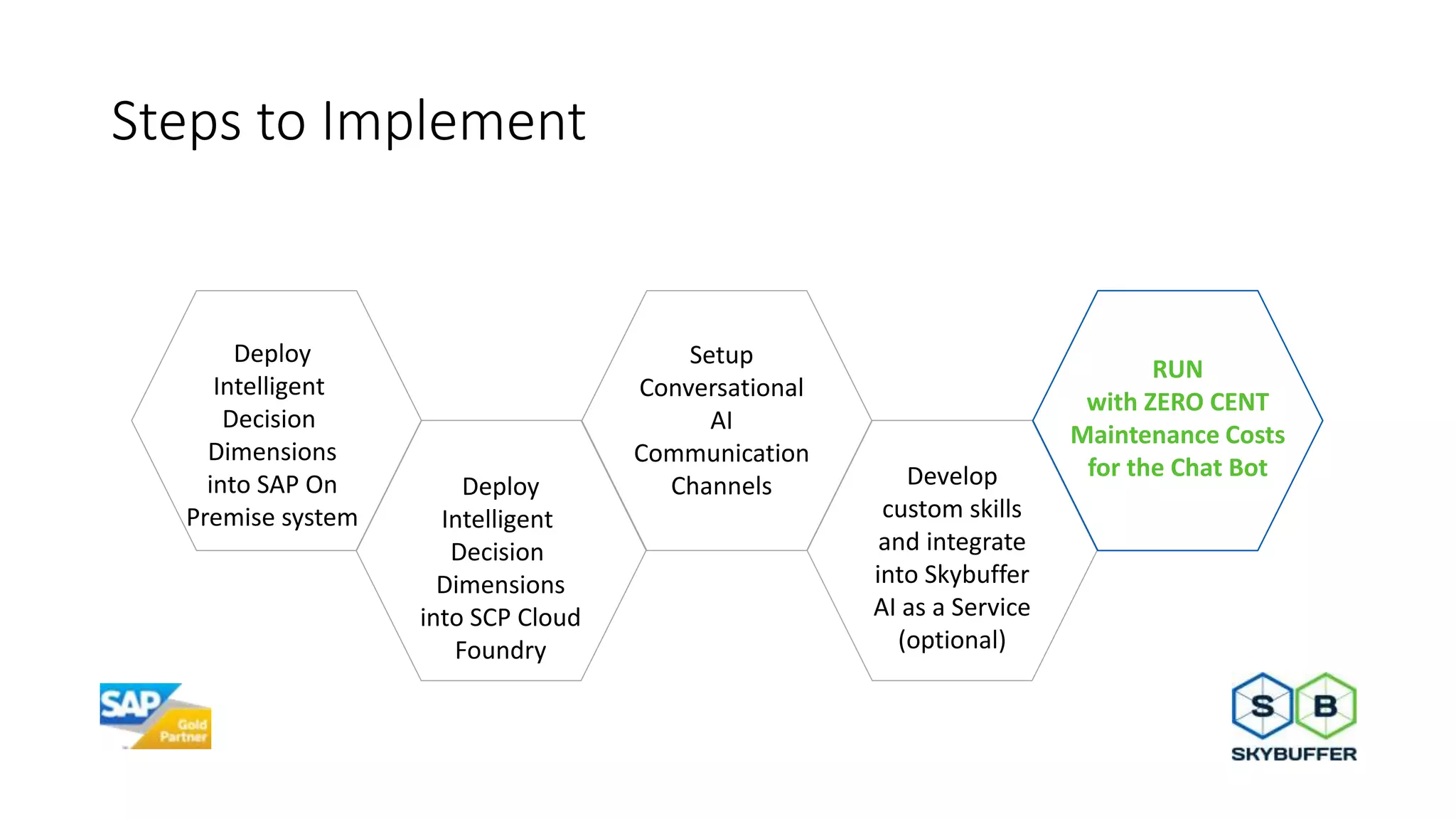 Steps to Implement

Deploy Intelligent Decision Dimensions into SAP On Premise system

Deploy Intelligent Decision Dimensions into SCP Cloud Foundry

Setup Conversational AI Communication Channels

Develop custom skills and integrate into Skybuffer AI as a Service (optional)

RUN with ZERO CENT Maintenance Costs for the Chat Bot

SAP Gold Partner

S B
SKYBUFFER